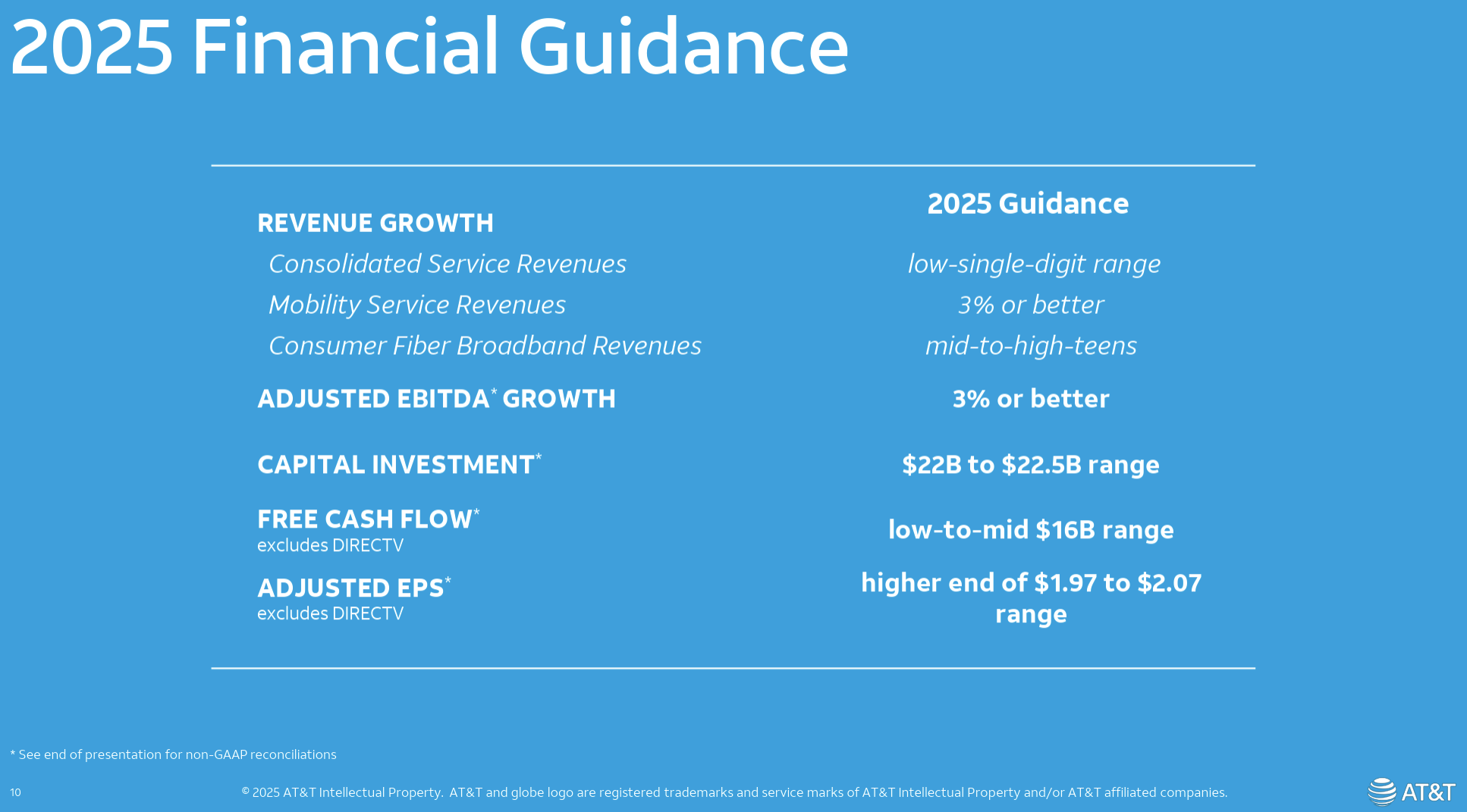 2025 Financial Guidance

| | 2025 Guidance |
|---|---|
| REVENUE GROWTH | |
| Consolidated Service Revenues | low-single-digit range |
| Mobility Service Revenues | 3% or better |
| Consumer Fiber Broadband Revenues | mid-to-high-teens |
| ADJUSTED EBITDA* GROWTH | 3% or better |
| CAPITAL INVESTMENT* | \$22B to \$22.5B range |
| FREE CASH FLOW* excludes DIRECTV | low-to-mid \$16B range |
| ADJUSTED EPS* excludes DIRECTV | higher end of \$1.97 to \$2.07 range |

* See end of presentation for non-GAAP reconciliations

10

© 2025 AT&T Intellectual Property. AT&T and globe logo are registered trademarks and service marks of AT&T Intellectual Property and/or AT&T affiliated companies.

AT&T